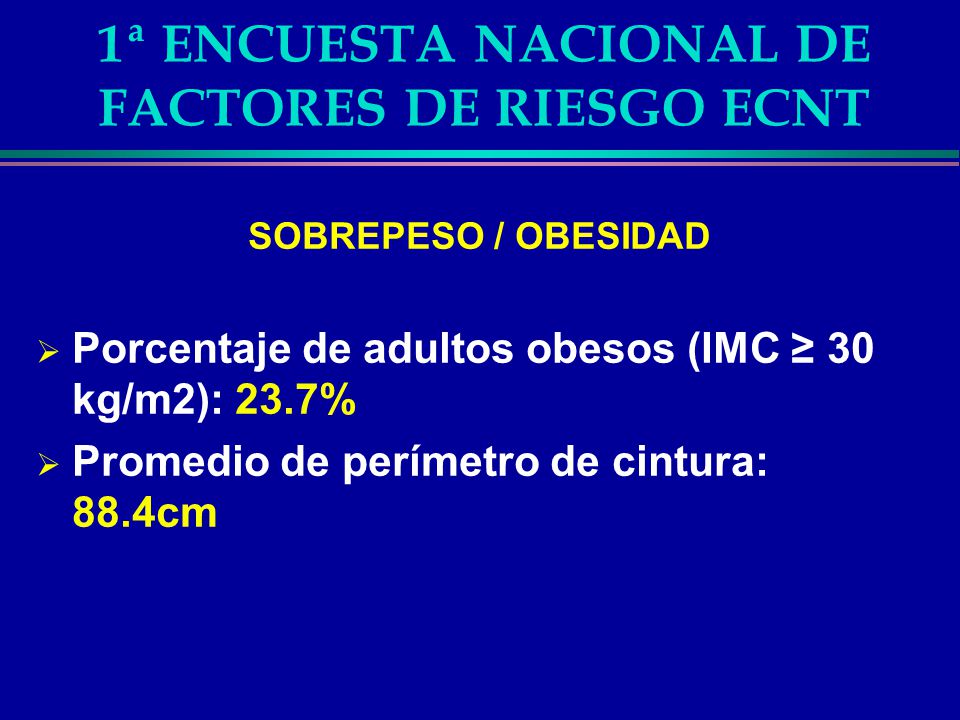 1ª ENCUESTA NACIONAL DE FACTORES DE RIESGO ECNT

SOBREPESO / OBESIDAD

➢ Porcentaje de adultos obesos (IMC ≥ 30 kg/m2): 23.7%

➢ Promedio de perímetro de cintura: 88.4cm